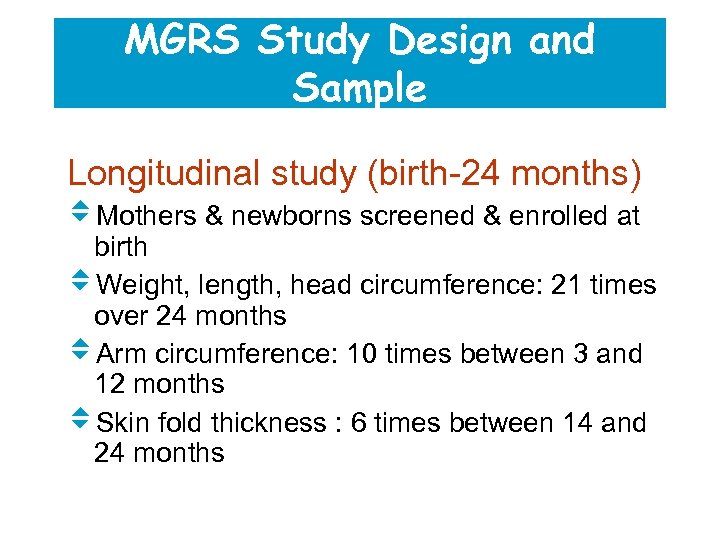 MGRS Study Design and Sample

Longitudinal study (birth-24 months)

Mothers & newborns screened & enrolled at birth

Weight, length, head circumference: 21 times over 24 months

Arm circumference: 10 times between 3 and 12 months

Skin fold thickness : 6 times between 14 and 24 months